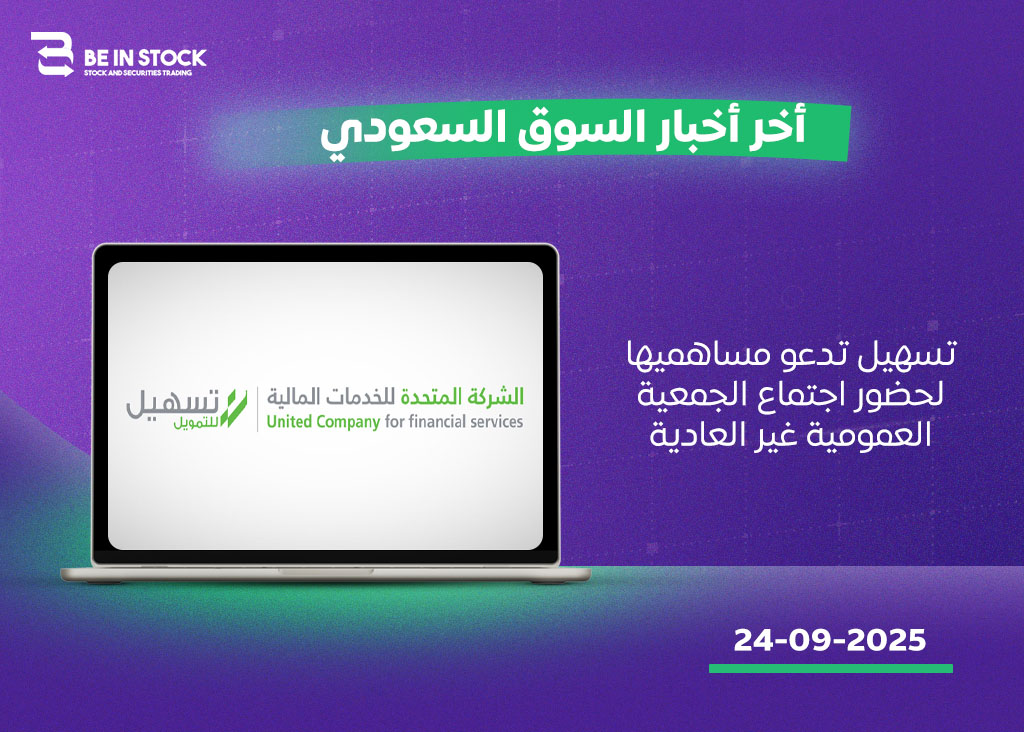 BE IN STOCK
STOCK AND SECURITIES TRADING

أخر أخبار السوق السعودي

الشركة المتحدة للخدمات المالية
United Company for financial services

تسهيل
للتمويل

تسهيل تدعو مساهميها لحضور اجتماع الجمعية العمومية غير العادية

24-09-2025